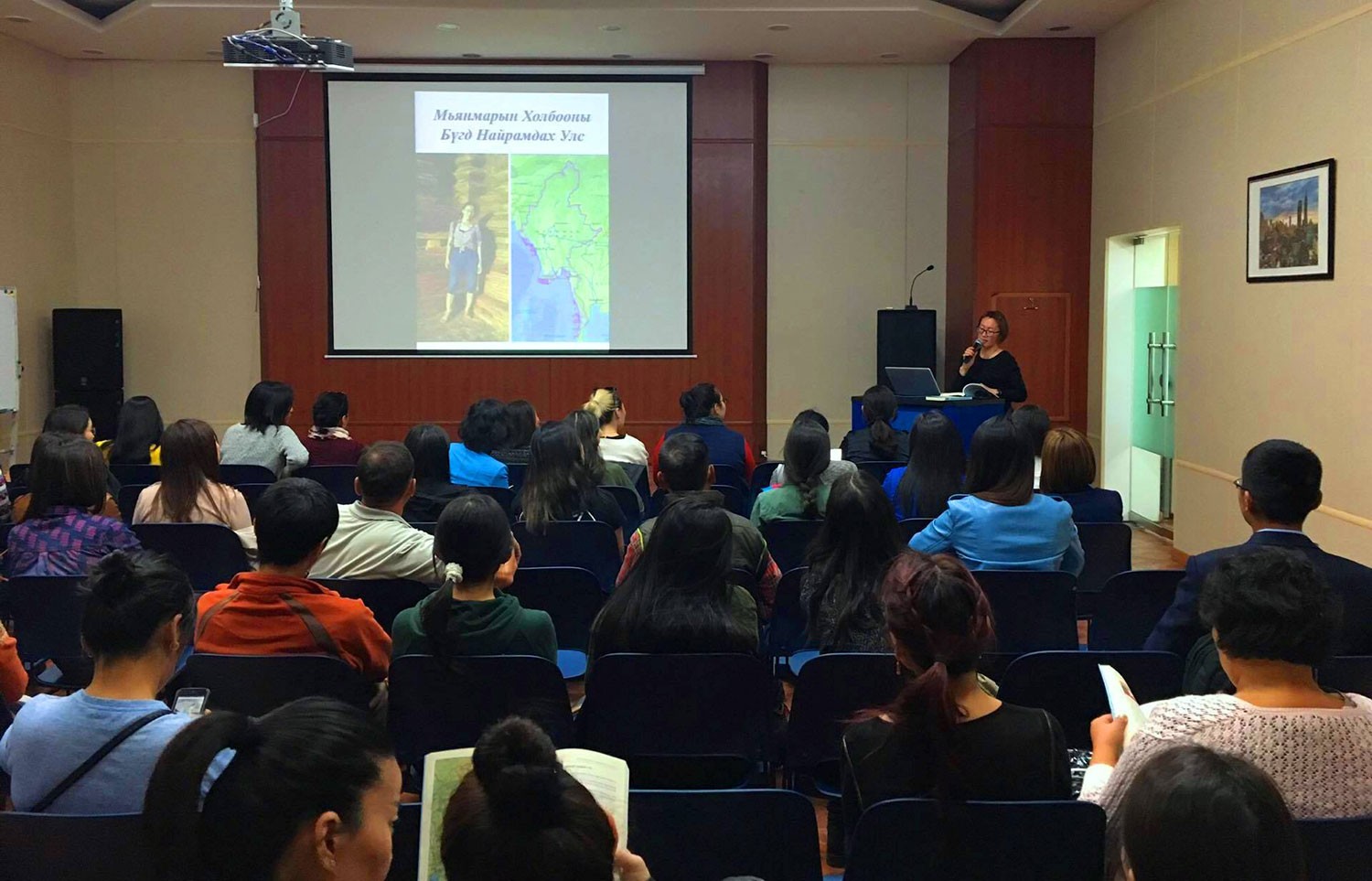 Мьянмарын Холбооны Бүгд Найрамдах Улс